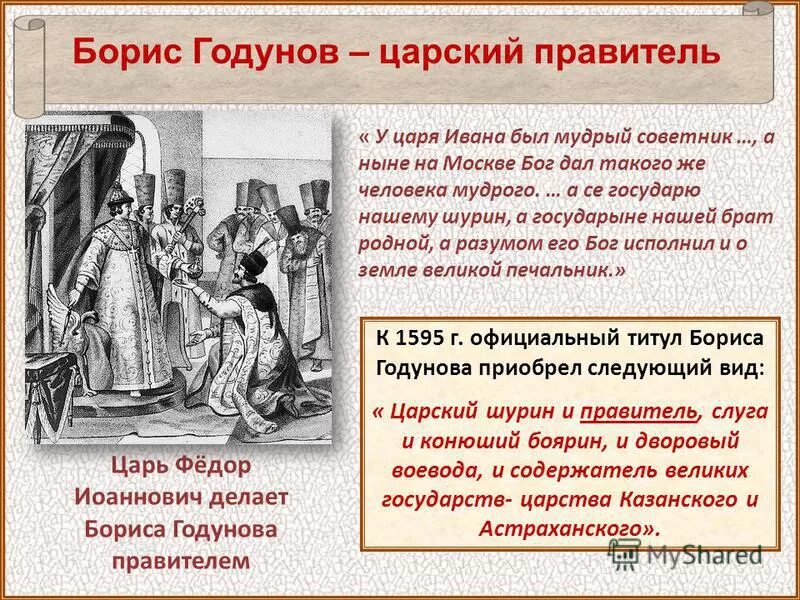 Борис Годунов – царский правитель

« У царя Ивана был мудрый советник …, а ныне на Москве Бог дал такого же человека мудрого. … а се государю нашему шурин, а государыне нашей брат родной, а разумом его Бог исполнил и о земле великой печальник.»

К 1595 г. официальный титул Бориса Годунова приобрел следующий вид:

« Царский шурин и правитель, слуга и конюший боярин, и дворовый воевода, и содержатель великих государств- царства Казанского и Астраханского».

Царь Фёдор Иоаннович делает Бориса Годунова правителем

MyShared